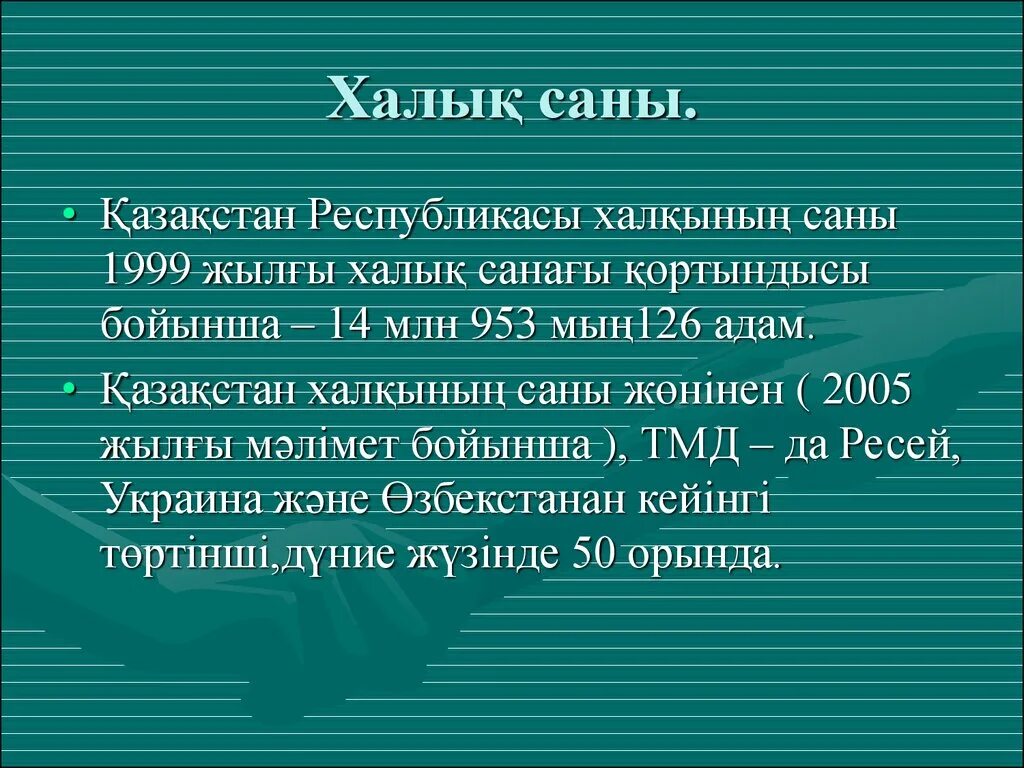 Халық саны.

• Қазақстан Республикасы халқының саны 1999 жылғы халық санағы қортындысы бойынша – 14 млн 953 мың126 адам.

• Қазақстан халқының саны жөнінен ( 2005 жылғы мәлімет бойынша ), ТМД – да Ресей, Украина және Өзбекстанан кейінгі төртінші,дүние жүзінде 50 орында.